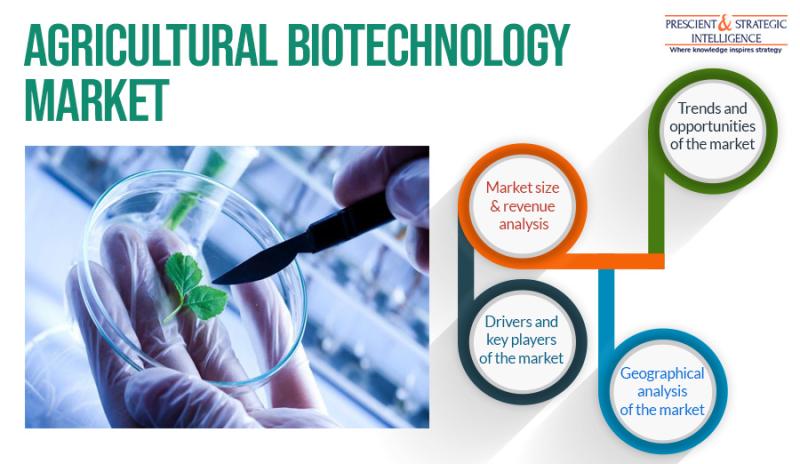 AGRICULTURAL BIOTECHNOLOGY MARKET

PRESCIENT & STRATEGIC INTELLIGENCE
Where knowledge inspires strategy

Trends and opportunities of the market

Market size & revenue analysis

Drivers and key players of the market

Geographical analysis of the market